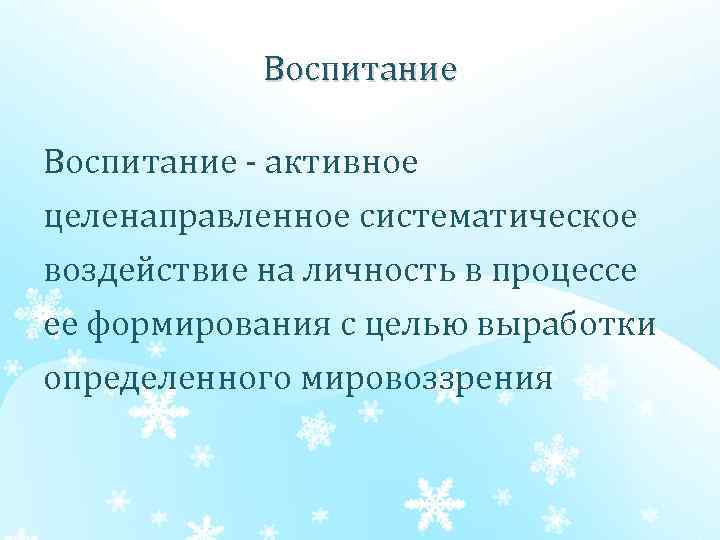 Воспитание

Воспитание - активное целенаправленное систематическое воздействие на личность в процессе ее формирования с целью выработки определенного мировоззрения